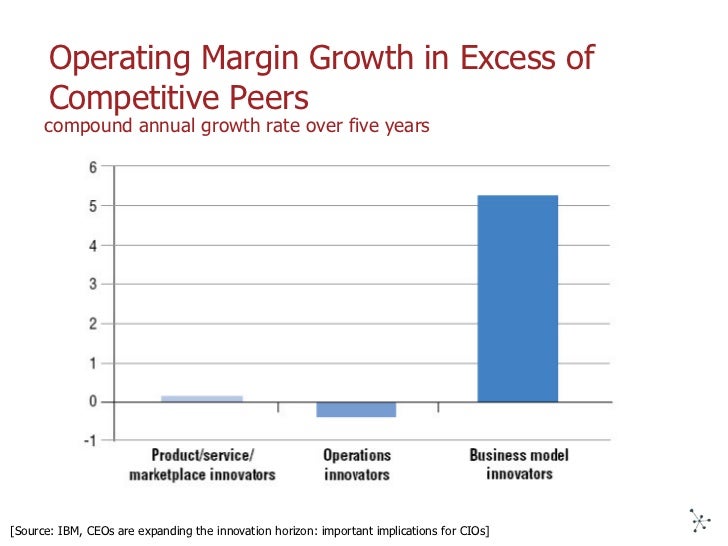 Operating Margin Growth in Excess of Competitive Peers

compound annual growth rate over five years

6
5
4
3
2
1
0
-1

Product/service/ marketplace innovators

Operations innovators

Business model innovators

[Source: IBM, CEOs are expanding the innovation horizon: important implications for CIOs]